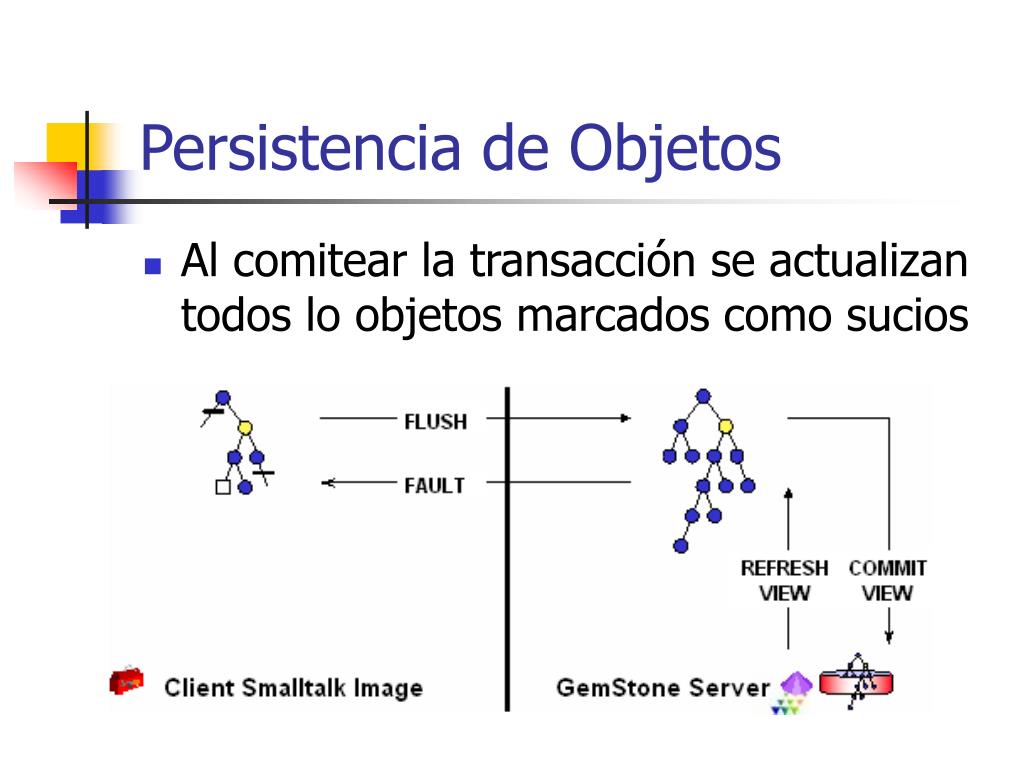 Persistencia de Objetos

Al comitear la transacción se actualizan todos lo objetos marcados como sucios

FLUSH

FAULT

REFRESH VIEW

COMMIT VIEW

Client Smalltalk Image

GemStone Server